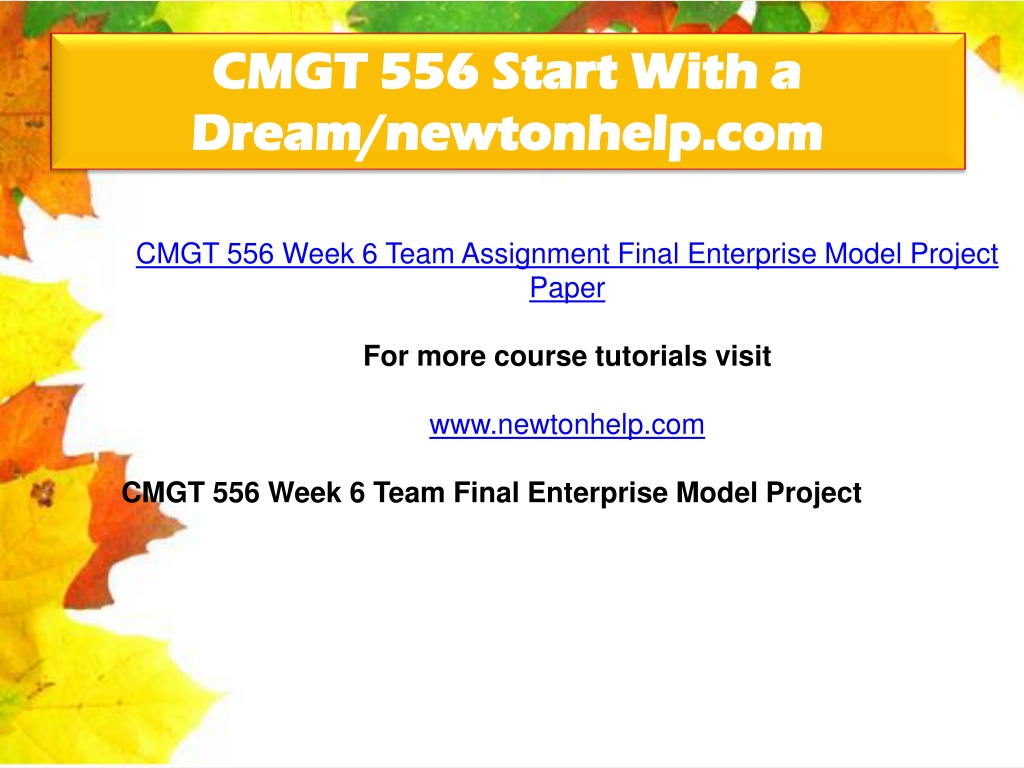 CMGT 556 Start With a Dream/newtonhelp.com

CMGT 556 Week 6 Team Assignment Final Enterprise Model Project Paper

For more course tutorials visit

www.newtonhelp.com

CMGT 556 Week 6 Team Final Enterprise Model Project